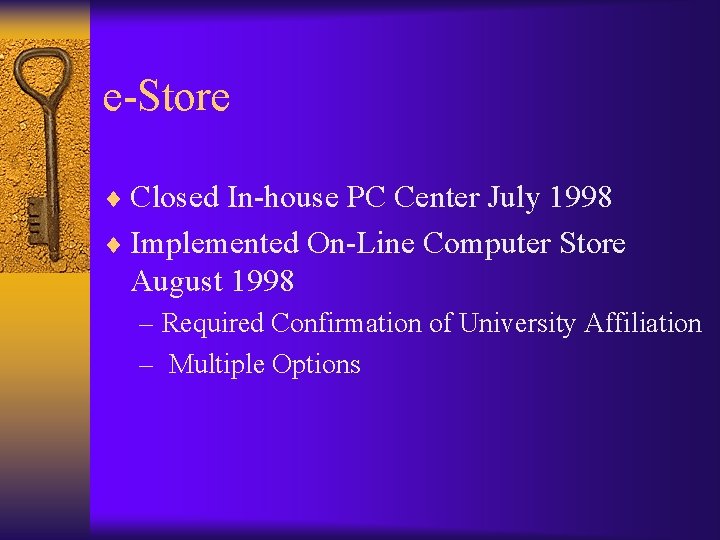 e-Store

♦ Closed In-house PC Center July 1998
♦ Implemented On-Line Computer Store August 1998
– Required Confirmation of University Affiliation
– Multiple Options